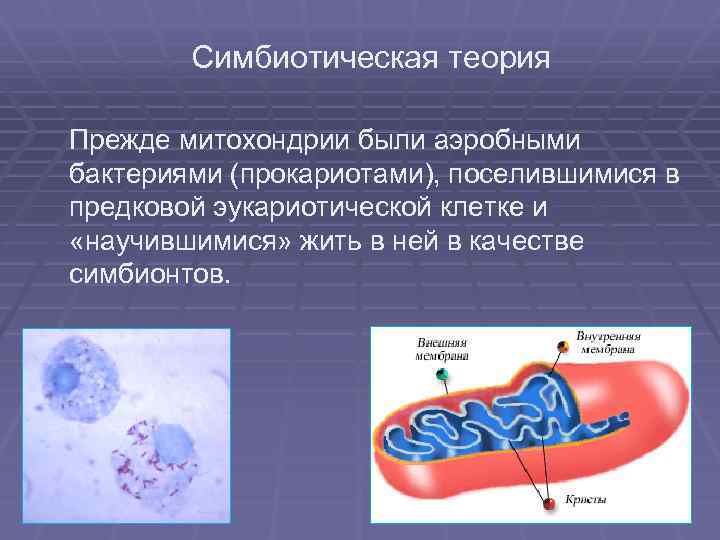 Симбиотическая теория

Прежде митохондрии были аэробными бактериями (прокариотами), поселившимися в предковой эукариотической клетке и «научившимися» жить в ней в качестве симбионтов.

Внешняя мембрана

Внутренняя мембрана

Кристы